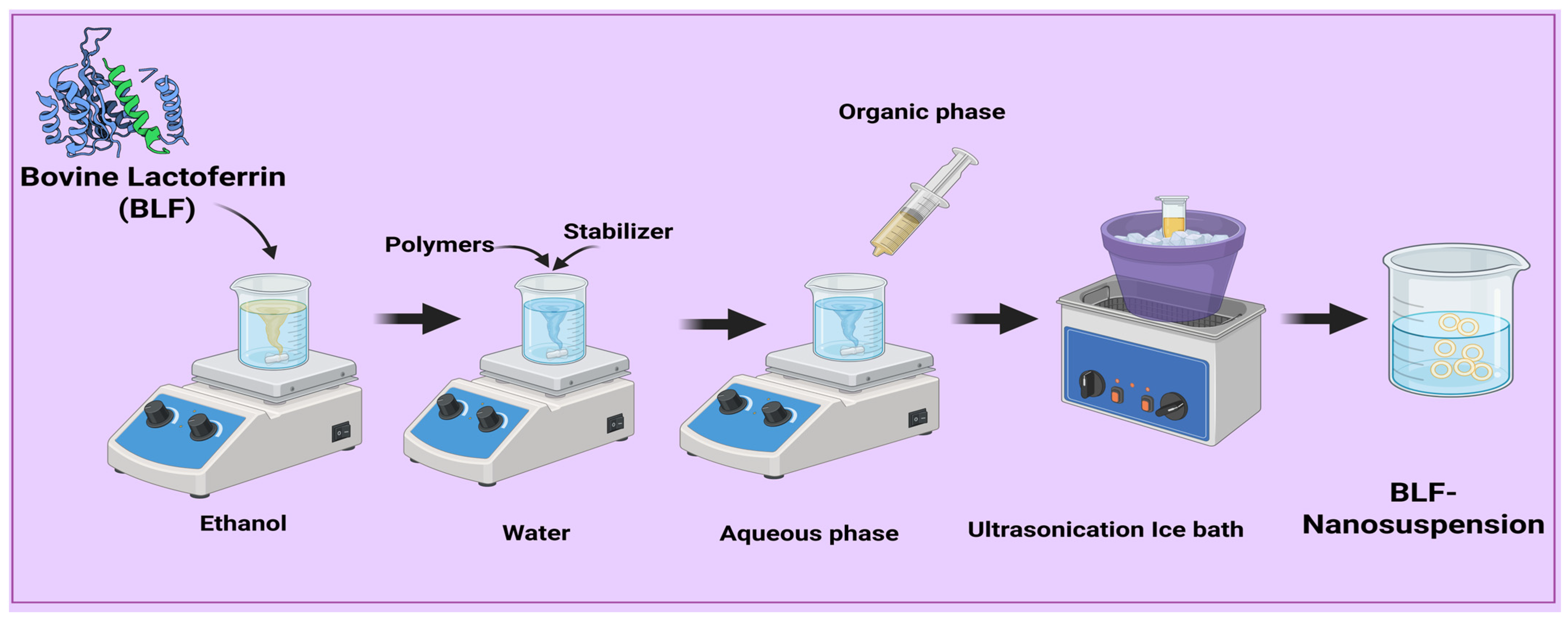 Bovine Lactoferrin (BLF)

Polymers

Stabilizer

Organic phase

Ethanol

Water

Aqueous phase

Ultrasonication Ice bath

BLF-Nanosuspension